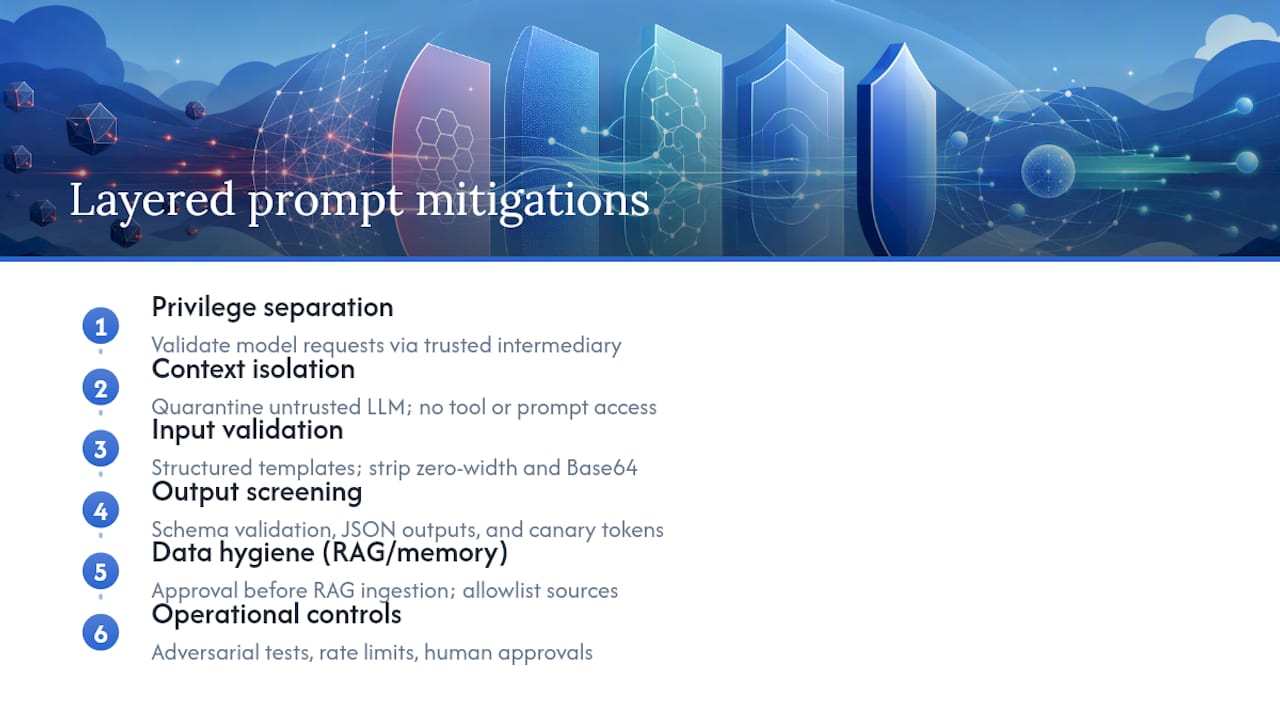 Layered prompt mitigations

1
Privilege separation
Validate model requests via trusted intermediary

2
Context isolation
Quarantine untrusted LLM; no tool or prompt access

3
Input validation
Structured templates; strip zero-width and Base64

4
Output screening
Schema validation, JSON outputs, and canary tokens

5
Data hygiene (RAG/memory)
Approval before RAG ingestion; allowlist sources

6
Operational controls
Adversarial tests, rate limits, human approvals